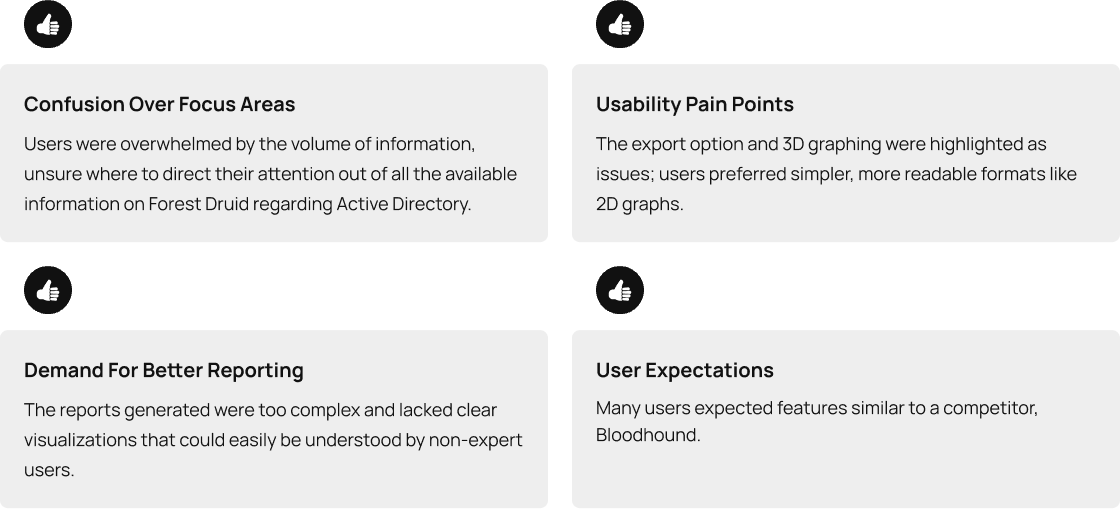 Confusion Over Focus Areas

Users were overwhelmed by the volume of information, unsure where to direct their attention out of all the available information on Forest Druid regarding Active Directory.

Usability Pain Points

The export option and 3D graphing were highlighted as issues; users preferred simpler, more readable formats like 2D graphs.

Demand For Better Reporting

The reports generated were too complex and lacked clear visualizations that could easily be understood by non-expert users.

User Expectations

Many users expected features similar to a competitor, Bloodhound.